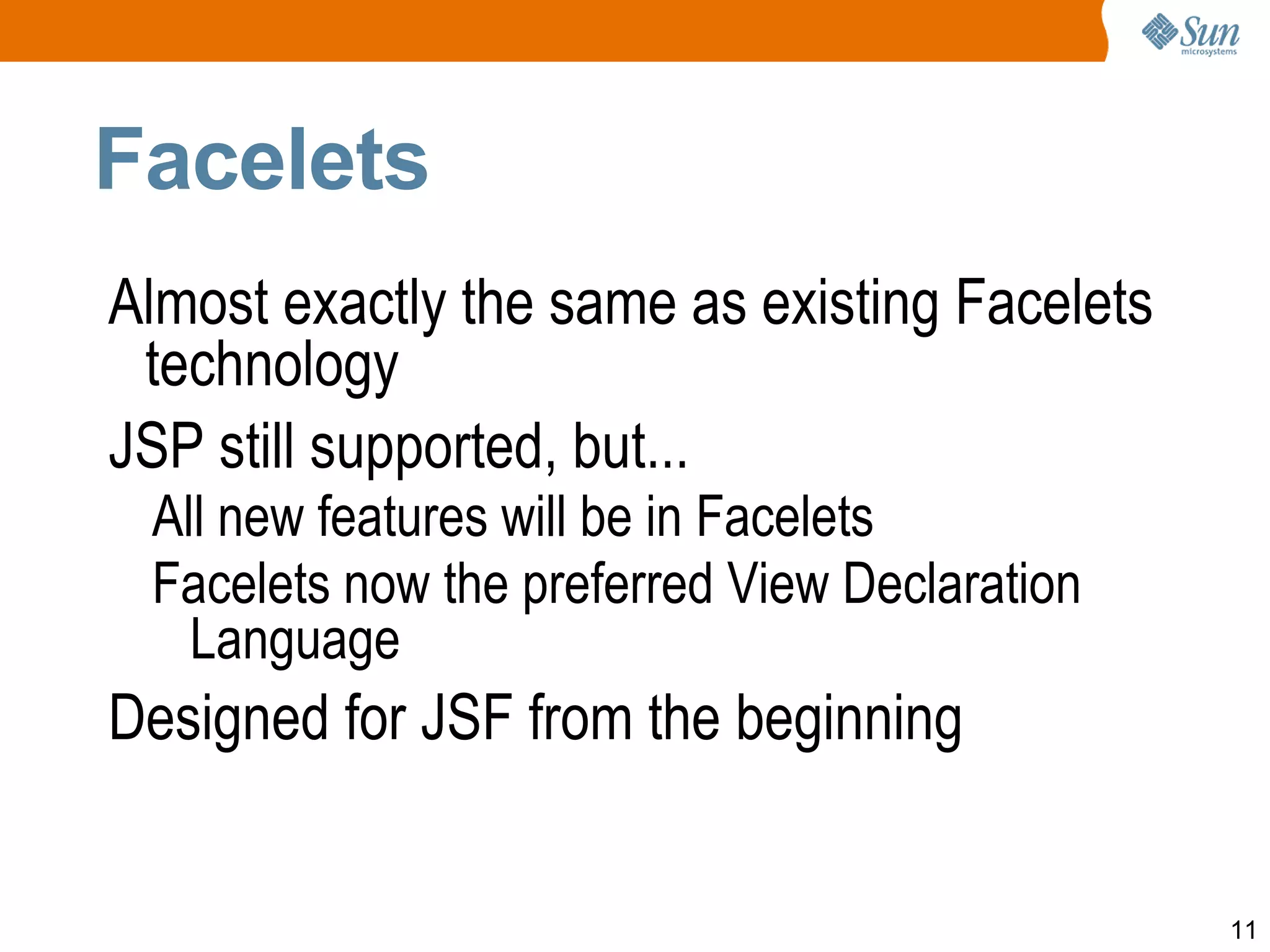 Sun microsystems

Facelets

Almost exactly the same as existing Facelets technology

JSP still supported, but...

All new features will be in Facelets

Facelets now the preferred View Declaration Language

Designed for JSF from the beginning

11